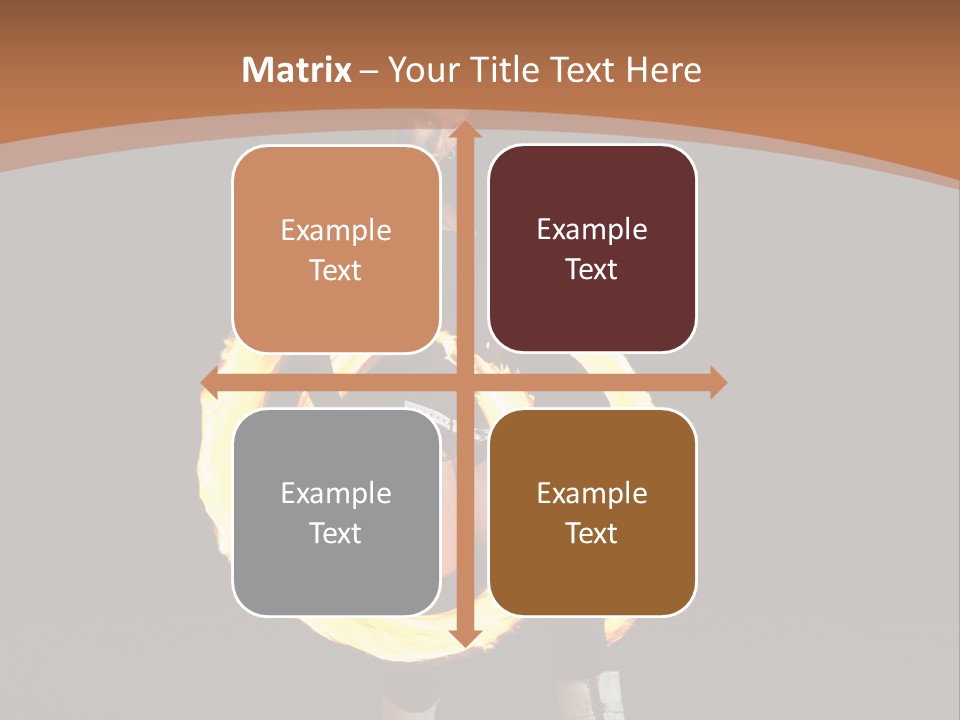 Matrix – Your Title Text Here

Example Text

Example Text

Example Text

Example Text